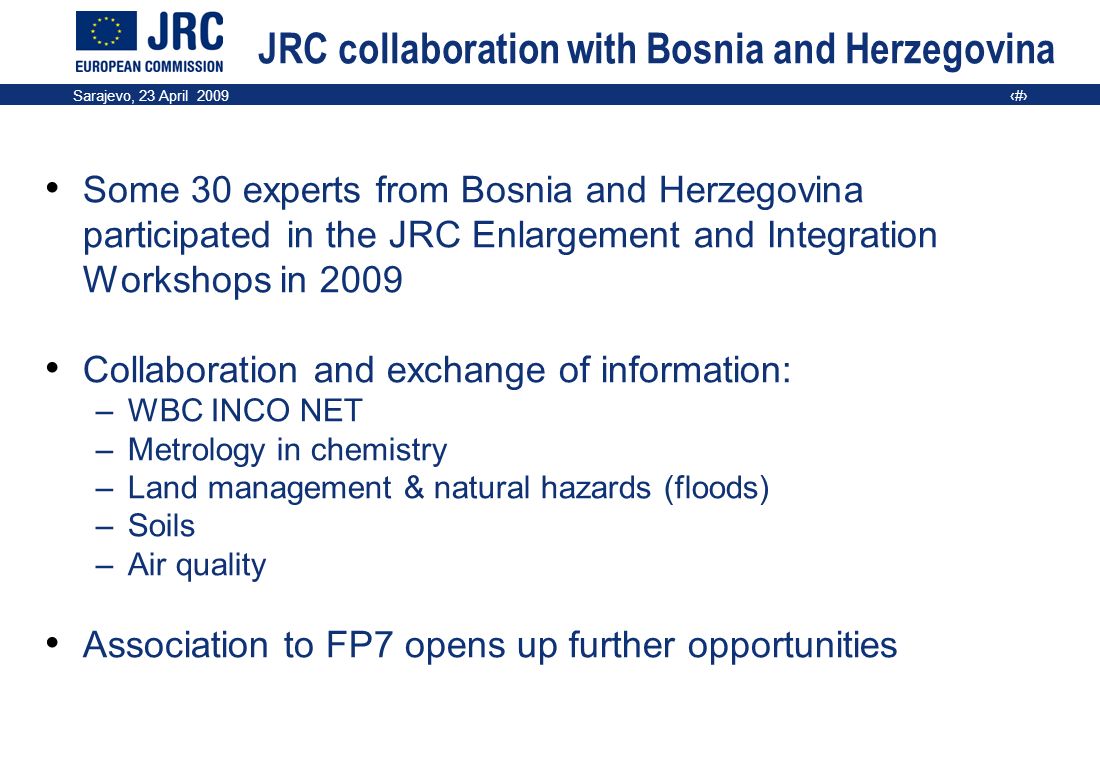 JRC
EUROPEAN COMMISSION

JRC collaboration with Bosnia and Herzegovina

Sarajevo, 23 April 2009

‹#›

• Some 30 experts from Bosnia and Herzegovina participated in the JRC Enlargement and Integration Workshops in 2009

• Collaboration and exchange of information:
– WBC INCO NET
– Metrology in chemistry
– Land management & natural hazards (floods)
– Soils
– Air quality

• Association to FP7 opens up further opportunities